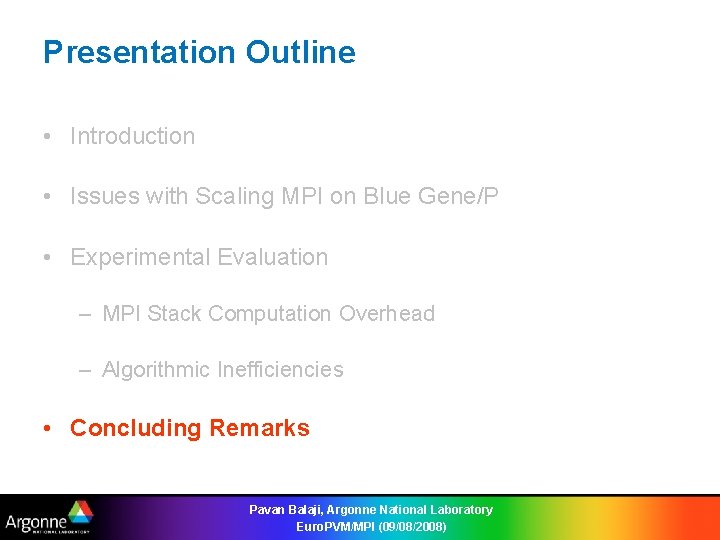 Presentation Outline

• Introduction

• Issues with Scaling MPI on Blue Gene/P

• Experimental Evaluation

– MPI Stack Computation Overhead

– Algorithmic Inefficiencies

• Concluding Remarks

Argonne NATIONAL LABORATORY

Pavan Balaji, Argonne National Laboratory
EuroPVM/MPI (09/08/2008)